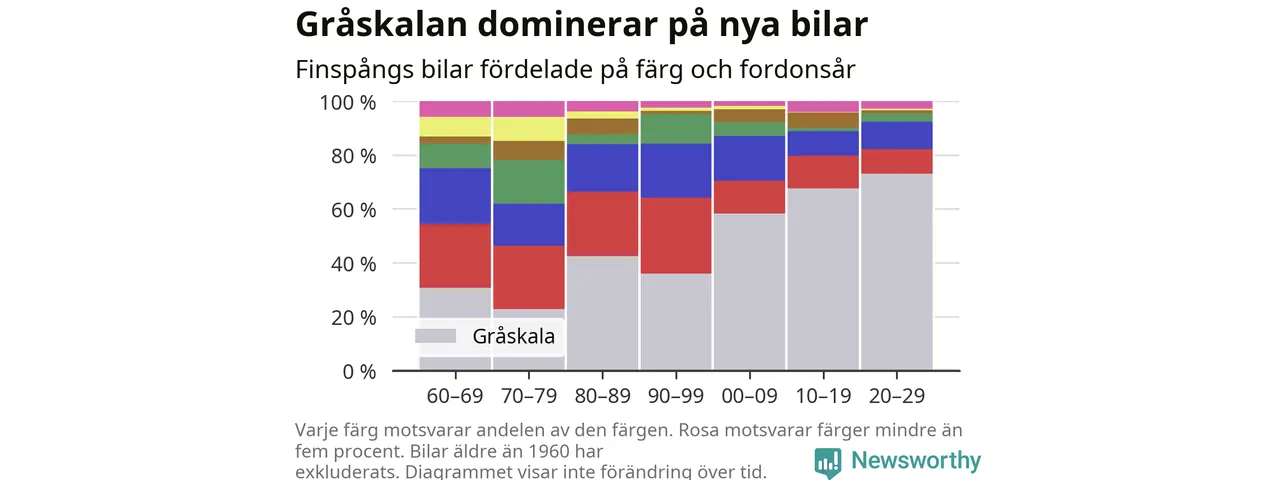 Gråskalan dominerar på nya bilar

Finspångs bilar fördelade på färg och fordonsår

100 %
80 %
60 %
40 %
20 %
0 %

Gråskala

60–69
70–79
80–89
90–99
00–09
10–19
20–29

Varje färg motsvarar andelen av den färgen. Rosa motsvarar färger mindre än fem procent. Bilar äldre än 1960 har exkluderats. Diagrammet visar inte förändring över tid.

Newsworthy